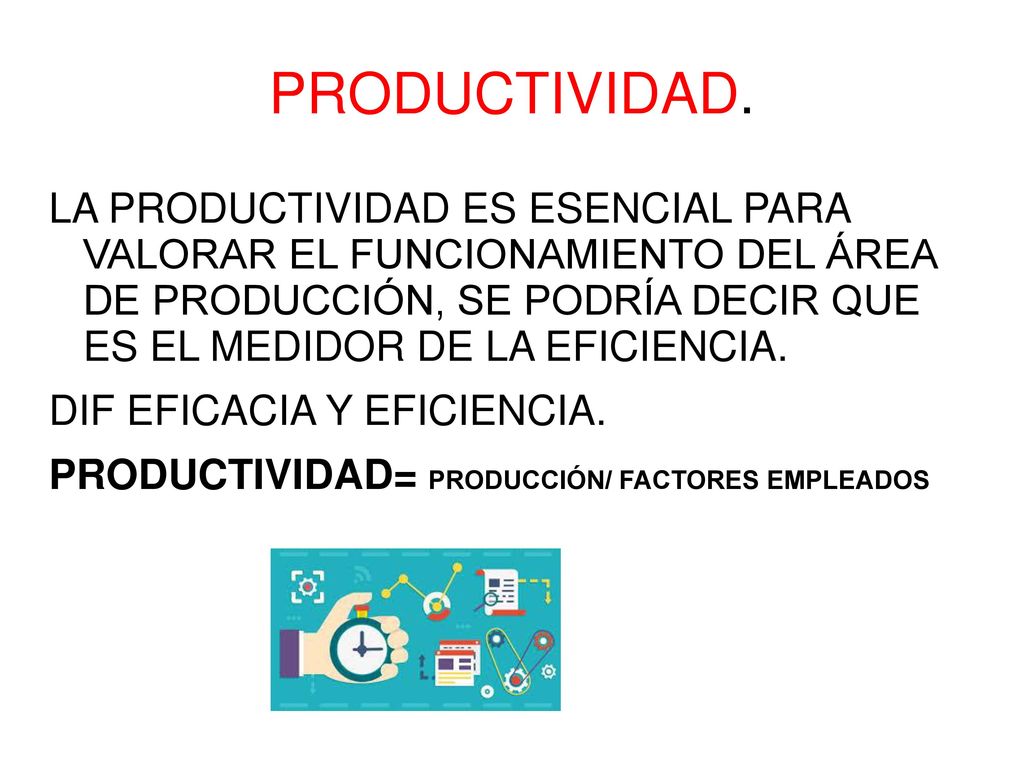 PRODUCTIVIDAD.

LA PRODUCTIVIDAD ES ESENCIAL PARA VALORAR EL FUNCIONAMIENTO DEL ÁREA DE PRODUCCIÓN, SE PODRÍA DECIR QUE ES EL MEDIDOR DE LA EFICIENCIA.

DIF EFICACIA Y EFICIENCIA.

PRODUCTIVIDAD= PRODUCCIÓN/ FACTORES EMPLEADOS